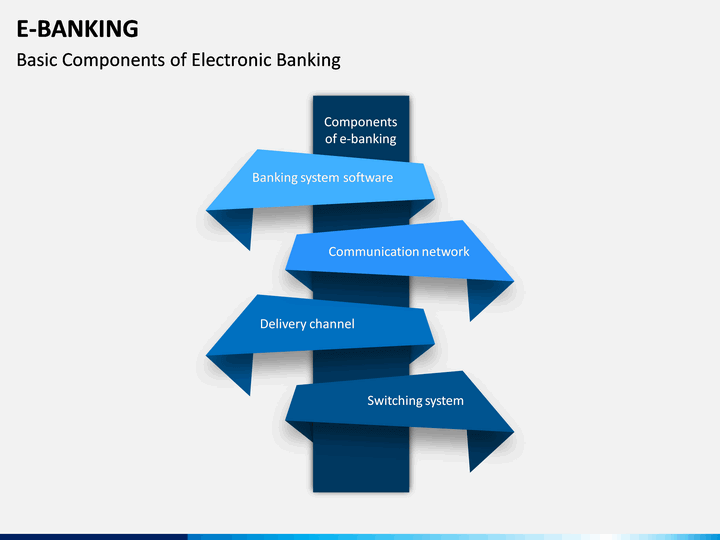 E-BANKING

Basic Components of Electronic Banking

Components of e-banking

Banking system software

Communication network

Delivery channel

Switching system